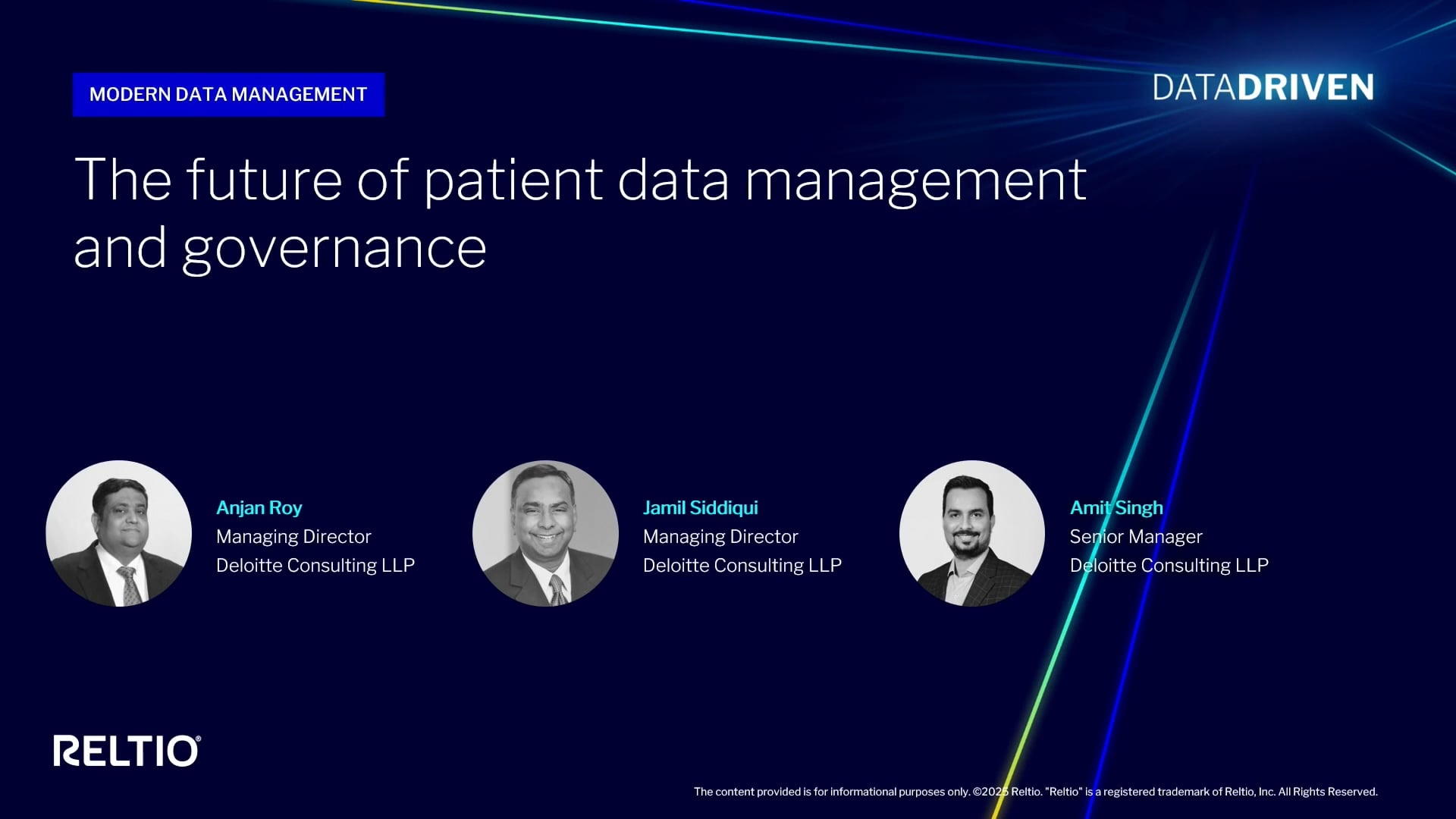 MODERN DATA MANAGEMENT

DATADRIVEN

The future of patient data management and governance

Anjan Roy
Managing Director
Deloitte Consulting LLP

Jamil Siddiqui
Managing Director
Deloitte Consulting LLP

Amit Singh
Senior Manager
Deloitte Consulting LLP

RELTIO®

The content provided is for informational purposes only. ©2025 Reltio. "Reltio" is a registered trademark of Reltio, Inc. All Rights Reserved.